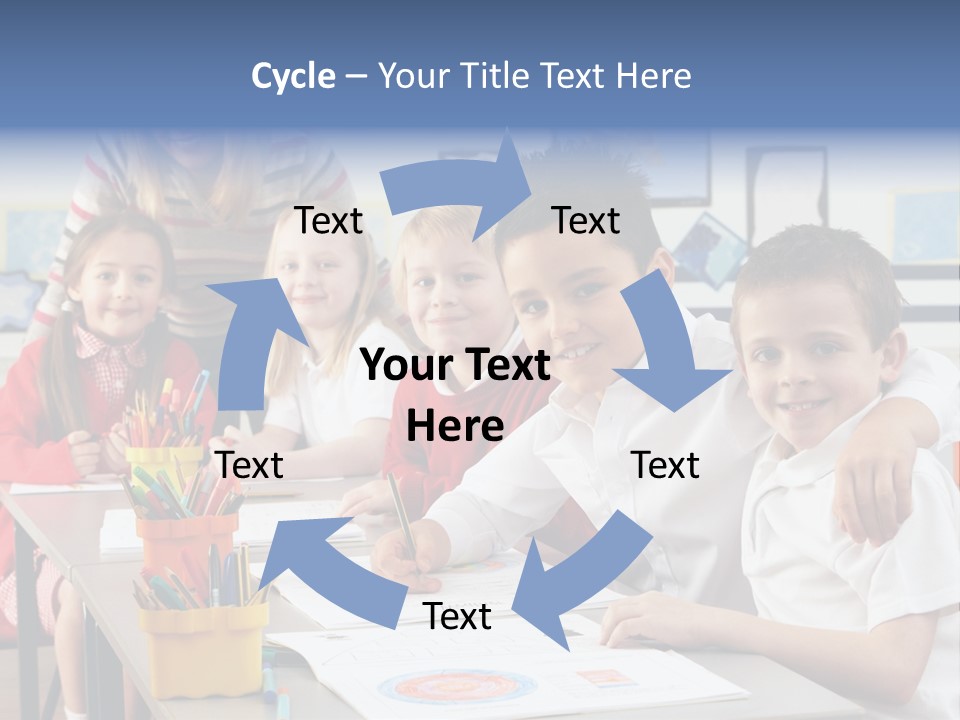 Cycle – Your Title Text Here

Text

Text

Your Text Here

Text

Text

Text